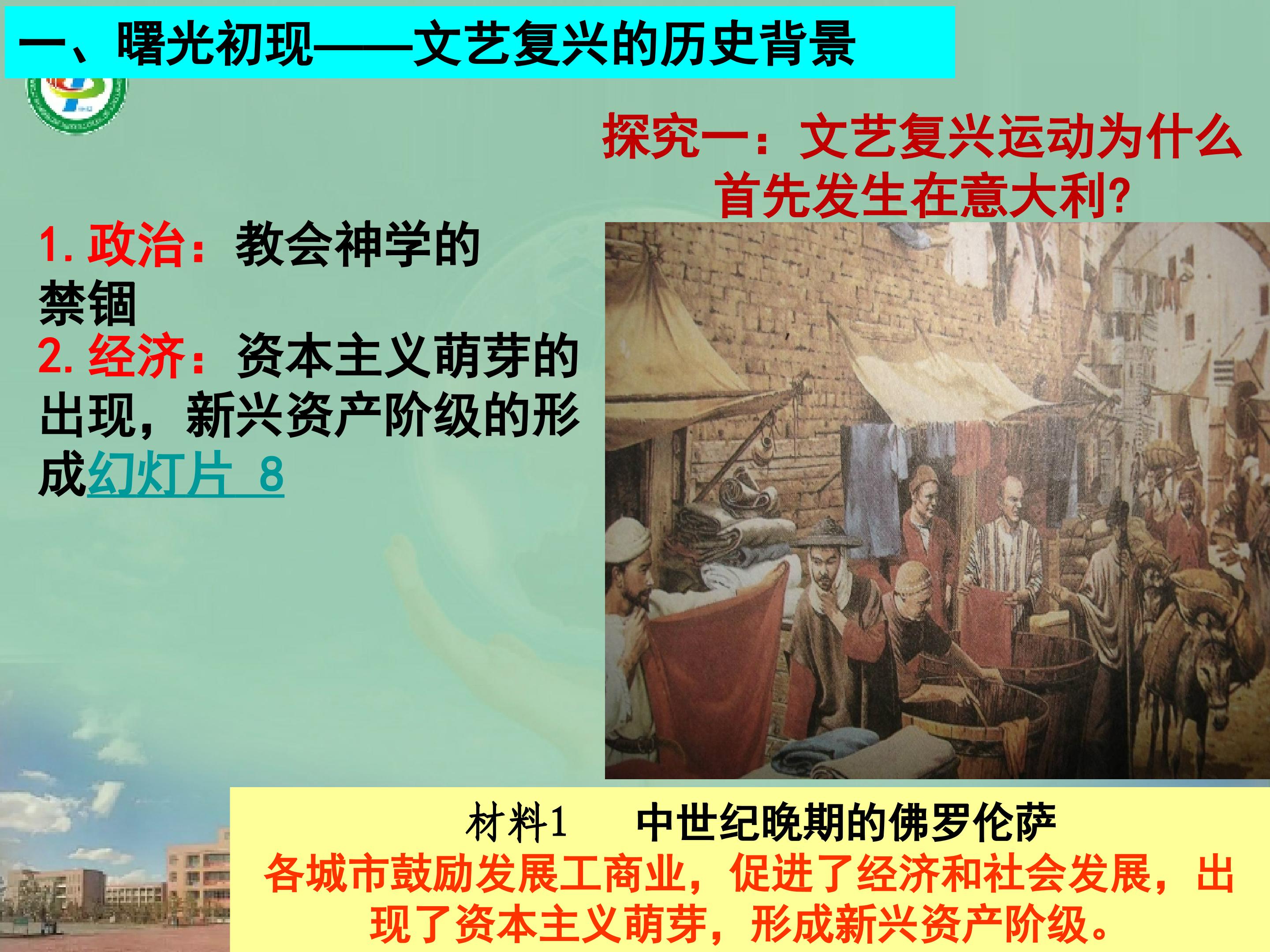 一、曙光初现——文艺复兴的历史背景

探究一：文艺复兴运动为什么首先发生在意大利?

1. 政治：教会神学的禁锢
2. 经济：资本主义萌芽的出现，新兴资产阶级的形成幻灯片 8

材料1　中世纪晚期的佛罗伦萨
各城市鼓励发展工商业，促进了经济和社会发展，出现了资本主义萌芽，形成新兴资产阶级。